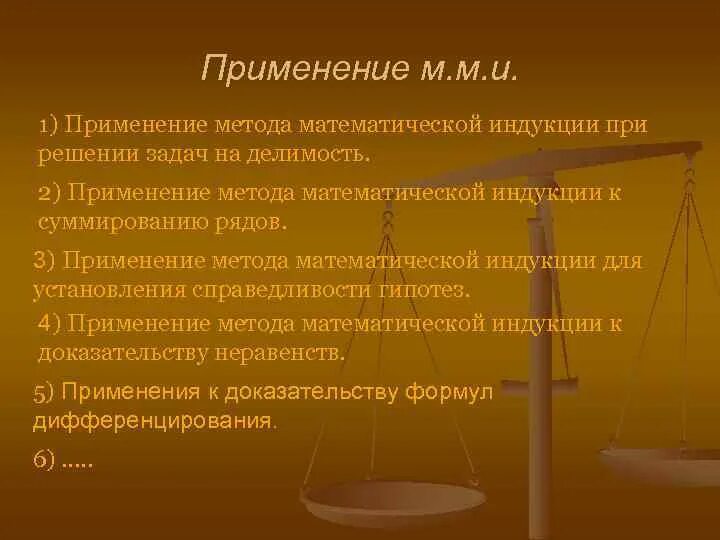 Применение м.м.и.

1) Применение метода математической индукции при решении задач на делимость.

2) Применение метода математической индукции к суммированию рядов.

3) Применение метода математической индукции для установления справедливости гипотез.

4) Применение метода математической индукции к доказательству неравенств.

5) Применения к доказательству формул дифференцирования.

6) .....